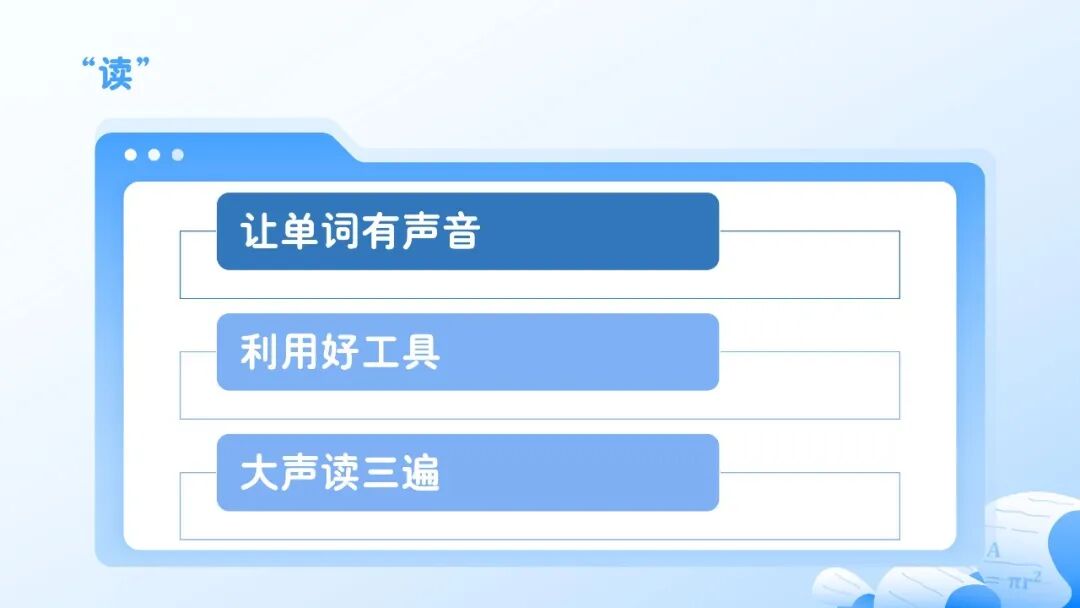 “读”

让单词有声音

利用好工具

大声读三遍

$A = \pi r^2$